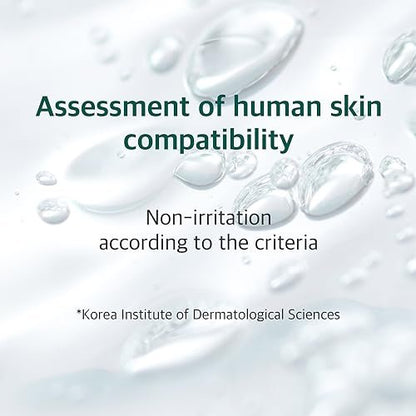 Assessment of human skin compatibility

Non-irritation according to the criteria

*Korea Institute of Dermatological Sciences